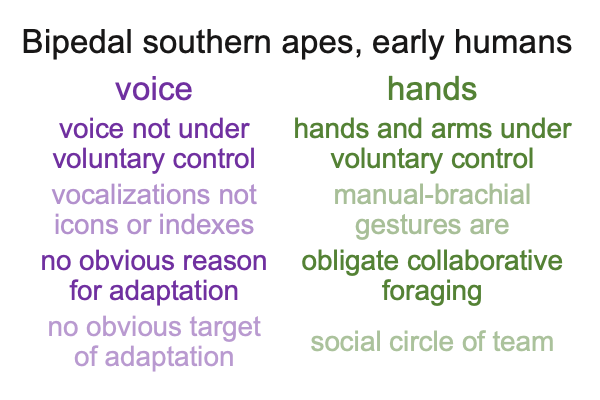 Bipedal southern apes, early humans

voice

voice not under voluntary control

vocalizations not icons or indexes

no obvious reason for adaptation

no obvious target of adaptation

hands

hands and arms under voluntary control

manual-brachial gestures are

obligate collaborative foraging

social circle of team